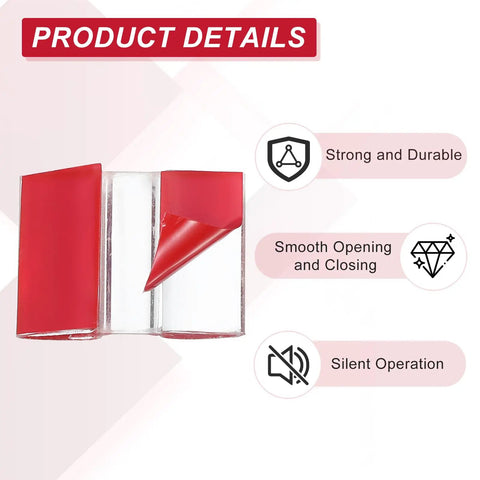 PRODUCT DETAILS

Strong and Durable

Smooth Opening and Closing

Silent Operation